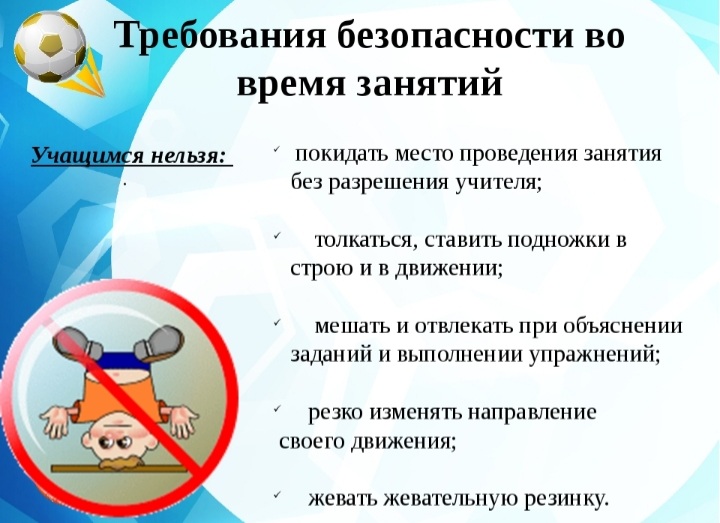 Требования безопасности во время занятий

Учащимся нельзя:

✓ покидать место проведения занятия без разрешения учителя;

✓ толкаться, ставить подножки в строю и в движении;

✓ мешать и отвлекать при объяснении заданий и выполнении упражнений;

✓ резко изменять направление своего движения;

✓ жевать жевательную резинку.